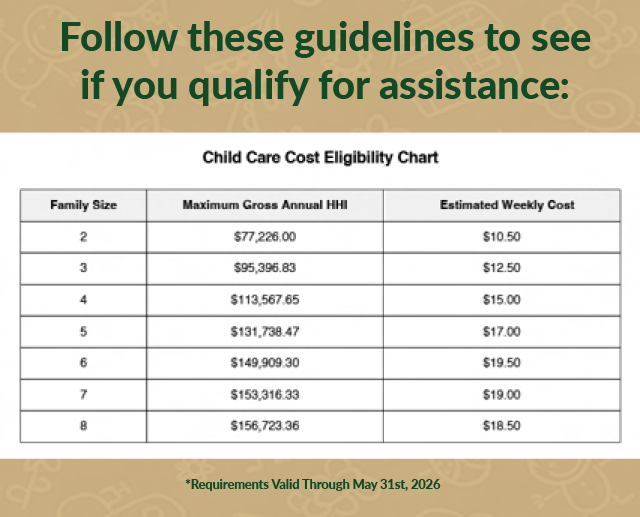 Follow these guidelines to see if you qualify for assistance:

Child Care Cost Eligibility Chart

| Family Size | Maximum Gross Annual HHI | Estimated Weekly Cost |
|---|---|---|
| 2 | \$77,226.00 | \$10.50 |
| 3 | \$95,396.83 | \$12.50 |
| 4 | \$113,567.65 | \$15.00 |
| 5 | \$131,738.47 | \$17.00 |
| 6 | \$149,909.30 | \$19.50 |
| 7 | \$153,316.33 | \$19.00 |
| 8 | \$156,723.36 | \$18.50 |

*Requirements Valid Through May 31st, 2026